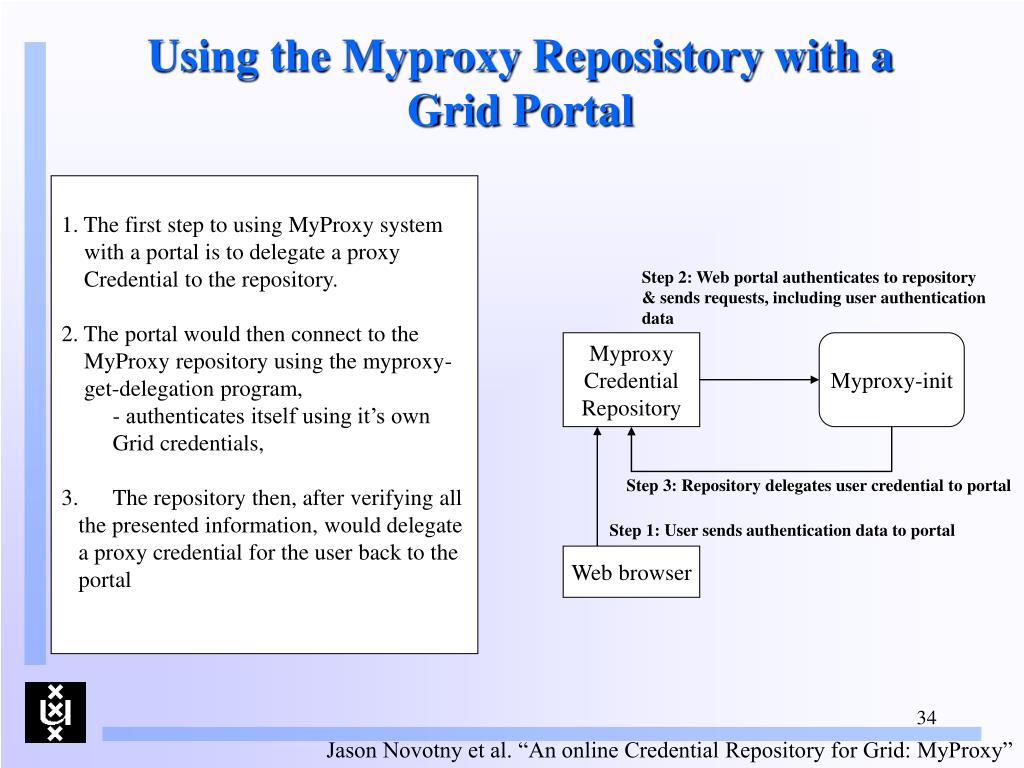 Using the Myproxy Reposistory with a Grid Portal

1. The first step to using MyProxy system with a portal is to delegate a proxy Credential to the repository.

2. The portal would then connect to the MyProxy repository using the myproxy-get-delegation program,
- authenticates itself using it’s own Grid credentials,

3. The repository then, after verifying all the presented information, would delegate a proxy credential for the user back to the portal

Step 2: Web portal authenticates to repository & sends requests, including user authentication data

Myproxy Credential Repository

Myproxy-init

Step 3: Repository delegates user credential to portal

Step 1: User sends authentication data to portal

Web browser

34

Jason Novotny et al. “An online Credential Repository for Grid: MyProxy”